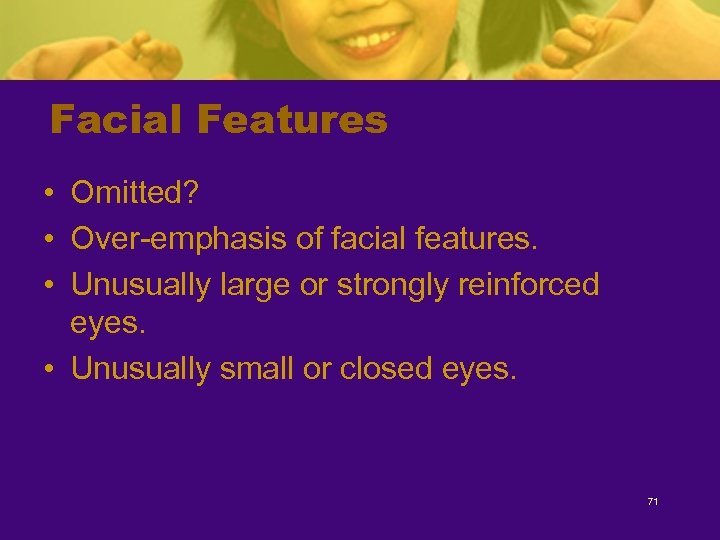 Facial Features

• Omitted?
• Over-emphasis of facial features.
• Unusually large or strongly reinforced eyes.
• Unusually small or closed eyes.

71